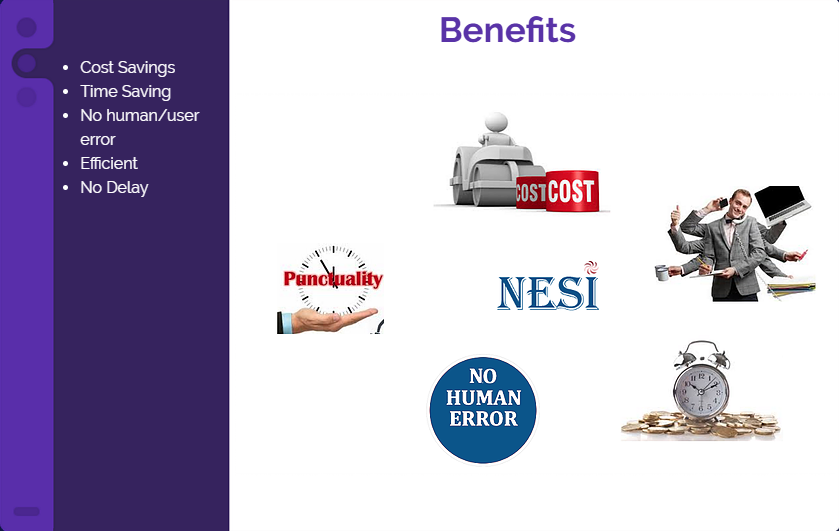 Benefits

- Cost Savings
- Time Saving
- No human/user error
- Efficient
- No Delay

COST COST

Punctuality

NESI

NO HUMAN ERROR